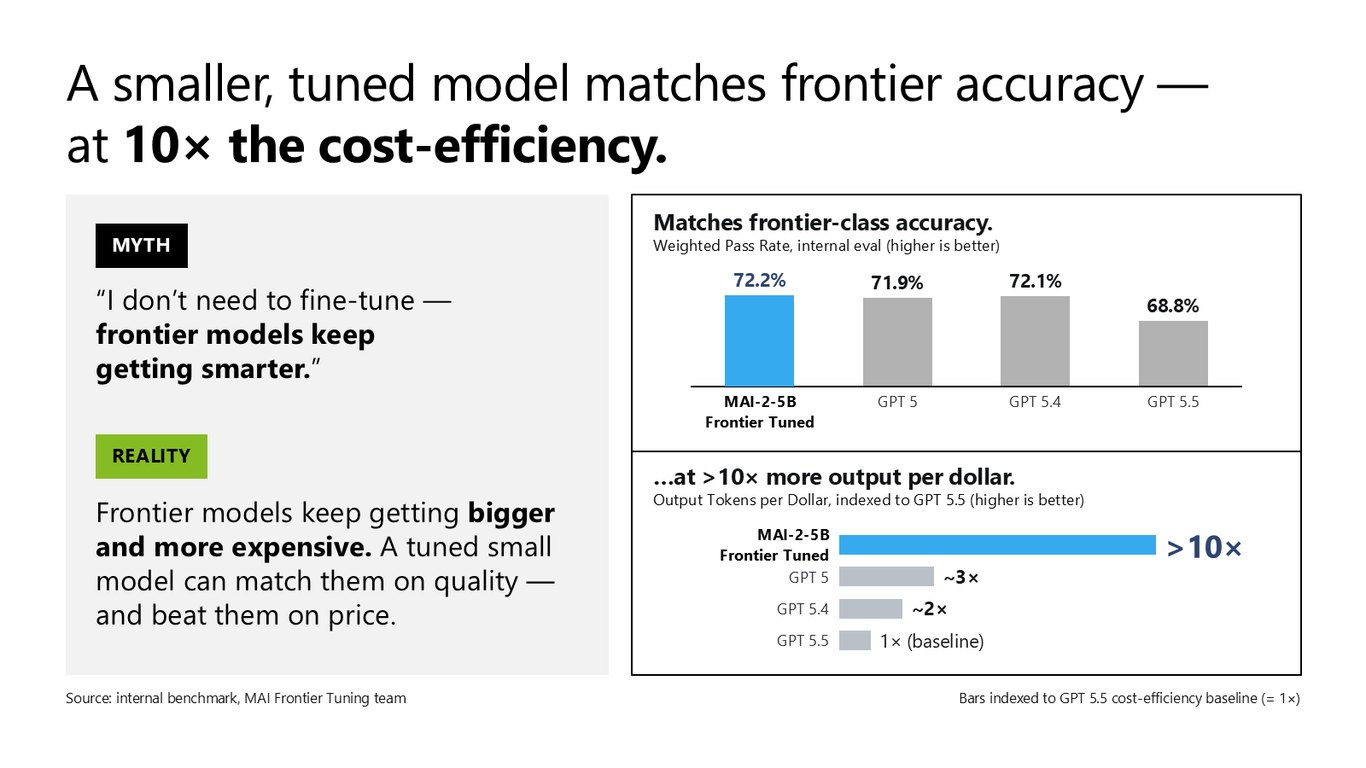 A smaller, tuned model matches frontier accuracy — at 10× the cost-efficiency.

MYTH

"I don't need to fine-tune — frontier models keep getting smarter."

REALITY

Frontier models keep getting bigger and more expensive. A tuned small model can match them on quality — and beat them on price.

Matches frontier-class accuracy.
Weighted Pass Rate, internal eval (higher is better)

72.2%
71.9%
72.1%
68.8%

MAI-2-5B
Frontier Tuned
GPT 5
GPT 5.4
GPT 5.5

...at >10× more output per dollar.
Output Tokens per Dollar, indexed to GPT 5.5 (higher is better)

MAI-2-5B
Frontier Tuned
>10×
GPT 5
~3×
GPT 5.4
~2×
GPT 5.5
1× (baseline)

Source: internal benchmark, MAI Frontier Tuning team

Bars indexed to GPT 5.5 cost-efficiency baseline (= 1×)